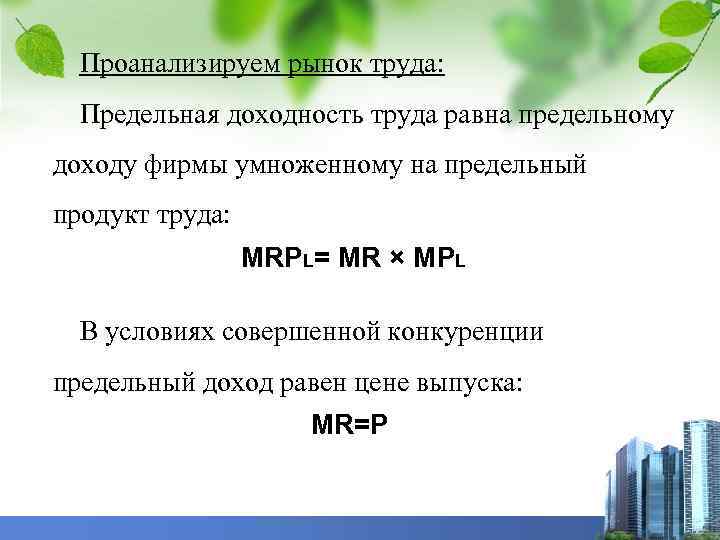 Проанализируем рынок труда:

Предельная доходность труда равна предельному доходу фирмы умноженному на предельный продукт труда:

$MRP_L = MR \times MP_L$

В условиях совершенной конкуренции предельный доход равен цене выпуска:

$MR=P$